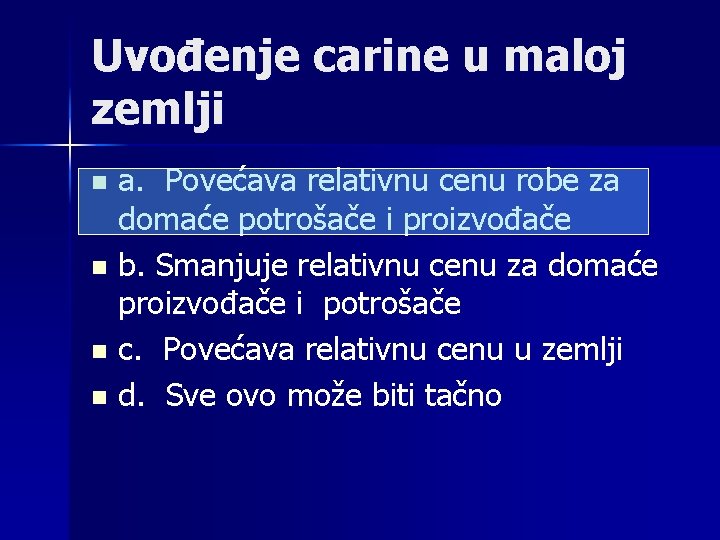 Uvođenje carine u maloj zemlji

a. Povećava relativnu cenu robe za domaće potrošače i proizvođače

b. Smanjuje relativnu cenu za domaće proizvođače i potrošače

c. Povećava relativnu cenu u zemlji

d. Sve ovo može biti tačno